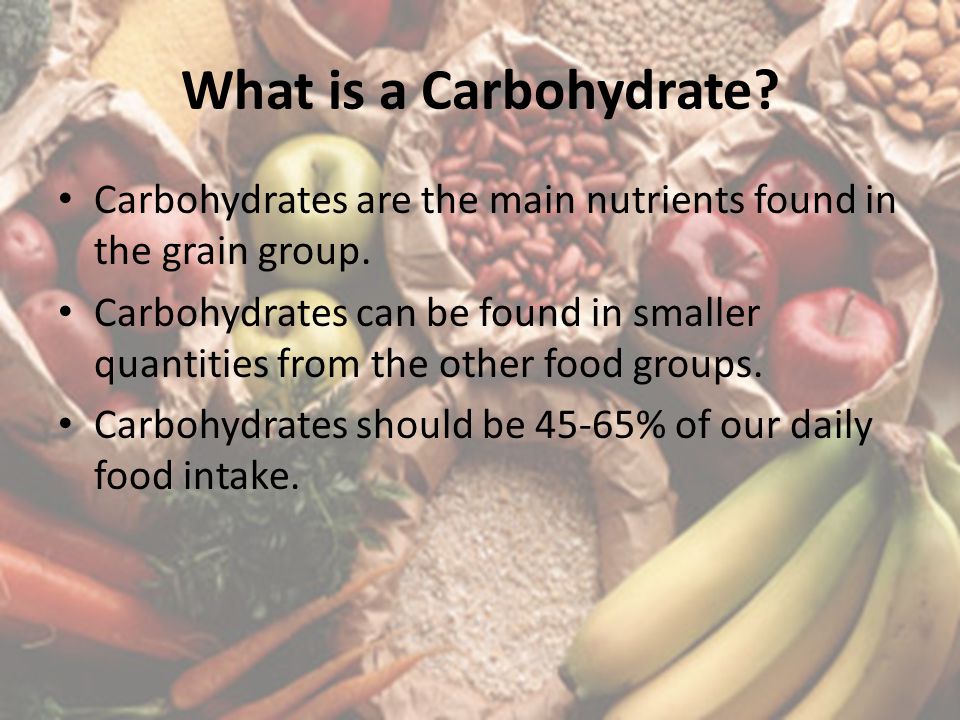 What is a Carbohydrate?

• Carbohydrates are the main nutrients found in the grain group.

• Carbohydrates can be found in smaller quantities from the other food groups.

• Carbohydrates should be 45-65% of our daily food intake.